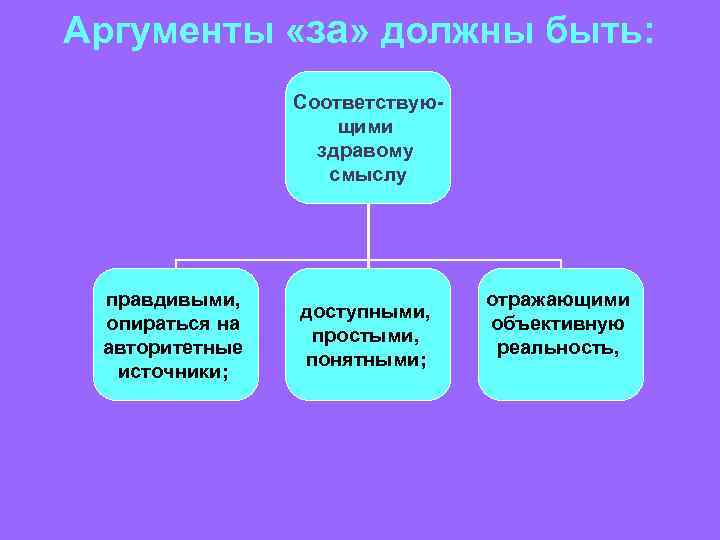 Аргументы «за» должны быть:

Соответствующими здравому смыслу

правдивыми, опираться на авторитетные источники;

доступными, простыми, понятными;

отражающими объективную реальность,